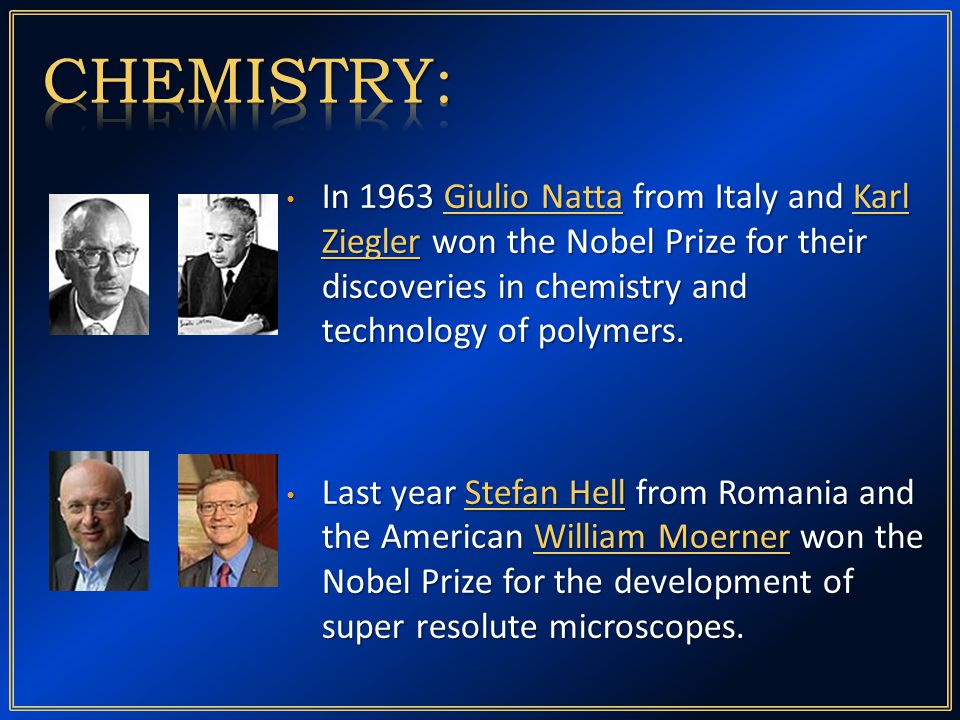 CHEMISTRY:

• In 1963 Giulio Natta from Italy and Karl Ziegler won the Nobel Prize for their discoveries in chemistry and technology of polymers.

• Last year Stefan Hell from Romania and the American William Moerner won the Nobel Prize for the development of super resolute microscopes.